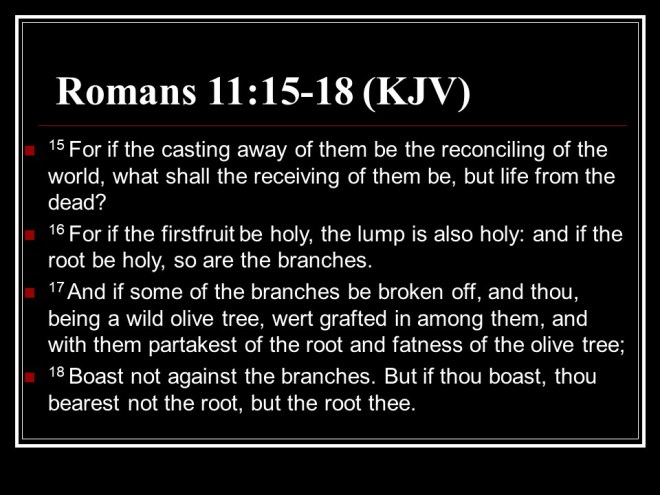 Romans 11:15-18 (KJV)

$^{15}$ For if the casting away of them be the reconciling of the world, what shall the receiving of them be, but life from the dead?

$^{16}$ For if the firstfruit be holy, the lump is also holy: and if the root be holy, so are the branches.

$^{17}$ And if some of the branches be broken off, and thou, being a wild olive tree, wert grafted in among them, and with them partakest of the root and fatness of the olive tree;

$^{18}$ Boast not against the branches. But if thou boast, thou bearest not the root, but the root thee.